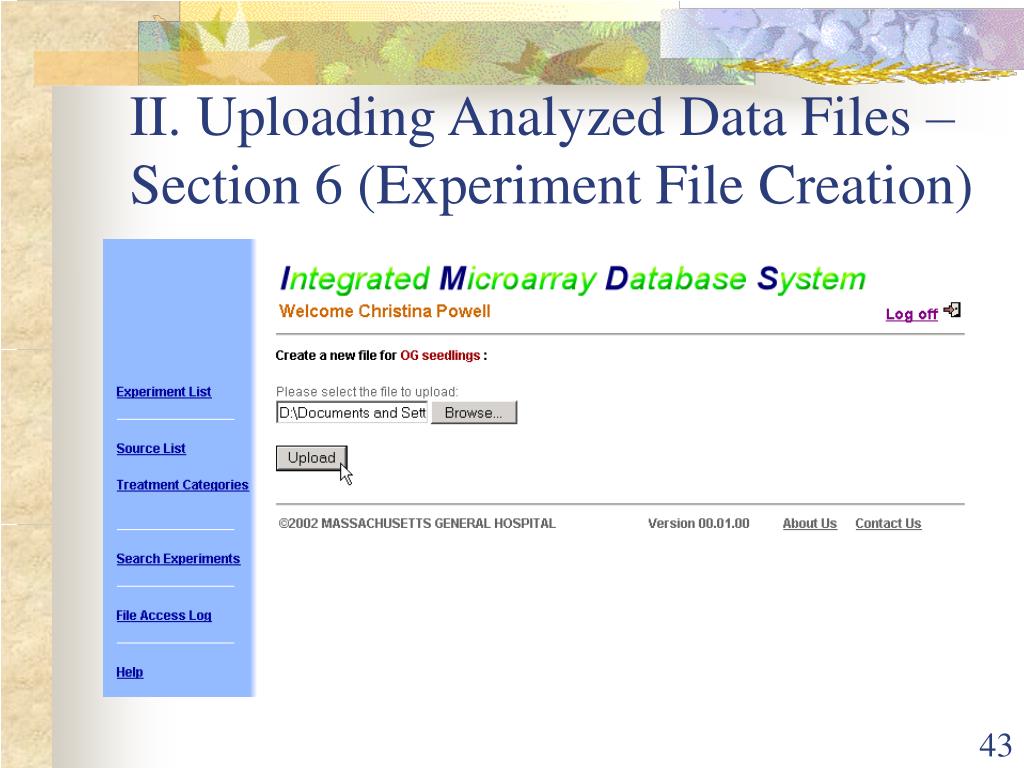 II. Uploading Analyzed Data Files – Section 6 (Experiment File Creation)

Experiment List

Source List

Treatment Categories

Search Experiments

File Access Log

Help

Integrated Microarray Database System

Welcome Christina Powell

Log off

Create a new file for OG seedlings :

Please select the file to upload:

D:\Documents and Sett

Browse...

Upload

©2002 MASSACHUSETTS GENERAL HOSPITAL

Version 00.01.00

About Us

Contact Us

43